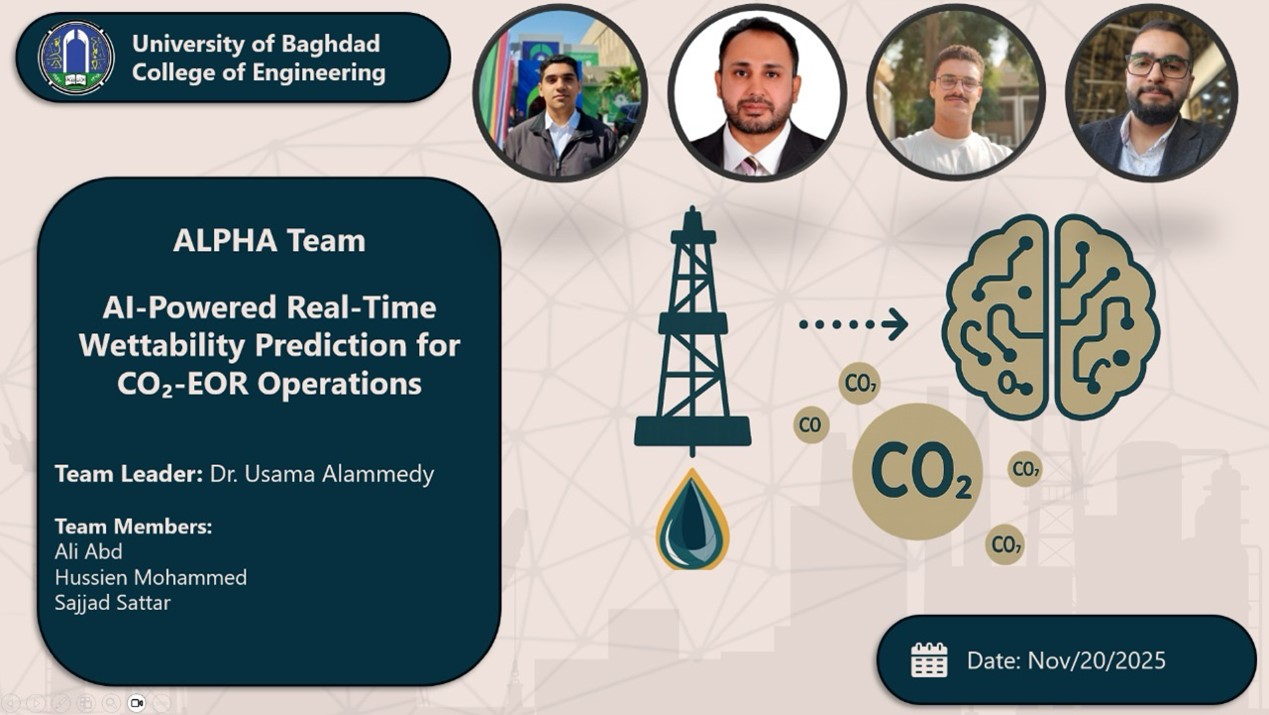 University of Baghdad
College of Engineering

ALPHA Team

AI-Powered Real-Time Wettability Prediction for $CO_2$-EOR Operations

Team Leader: Dr. Usama Alammedy

Team Members:
Ali Abd
Hussien Mohammed
Sajjad Sattar

$CO_7$

CO

$CO_2$

$CO_7$

$CO_7$

Date: Nov/20/2025